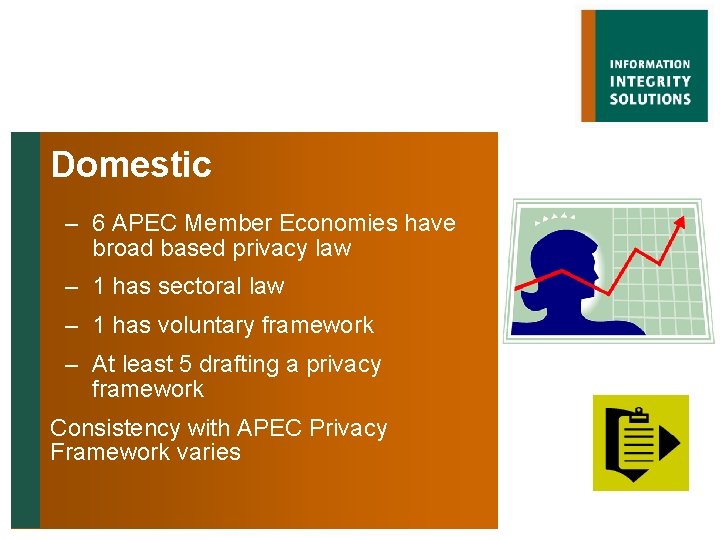 INFORMATION
INTEGRITY
SOLUTIONS

Domestic

– 6 APEC Member Economies have broad based privacy law

– 1 has sectoral law

– 1 has voluntary framework

– At least 5 drafting a privacy framework

Consistency with APEC Privacy Framework varies